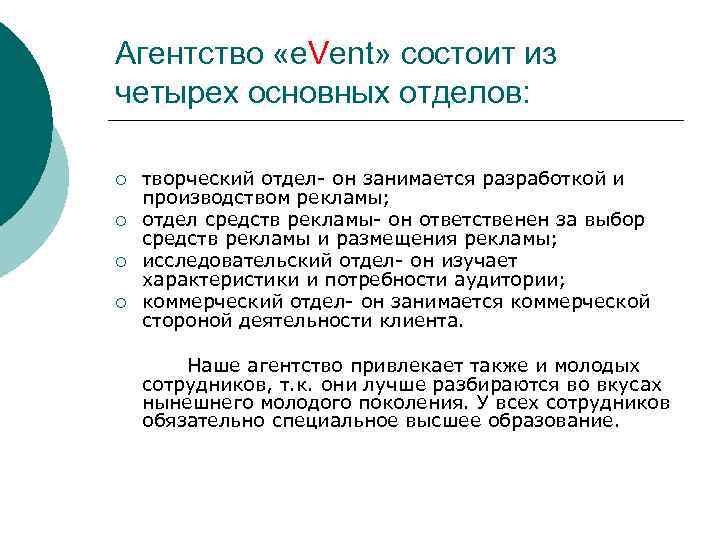 Агентство «eVent» состоит из четырех основных отделов:

○ творческий отдел- он занимается разработкой и производством рекламы;
○ отдел средств рекламы- он ответственен за выбор средств рекламы и размещения рекламы;
○ исследовательский отдел- он изучает характеристики и потребности аудитории;
○ коммерческий отдел- он занимается коммерческой стороной деятельности клиента.

Наше агентство привлекает также и молодых сотрудников, т.к. они лучше разбираются во вкусах нынешнего молодого поколения. У всех сотрудников обязательно специальное высшее образование.